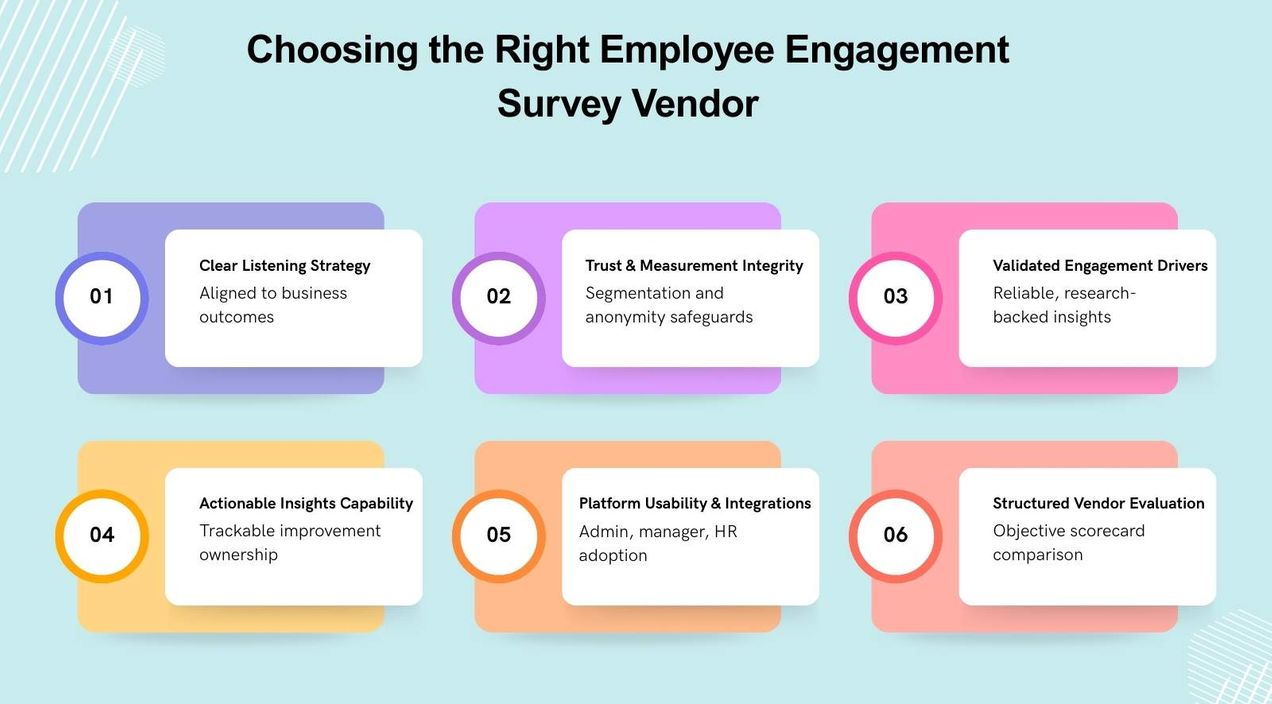 Choosing the Right Employee Engagement Survey Vendor

01

Clear Listening Strategy

Aligned to business outcomes

02

Trust & Measurement Integrity

Segmentation and anonymity safeguards

03

Validated Engagement Drivers

Reliable, research-backed insights

04

Actionable Insights Capability

Trackable improvement ownership

05

Platform Usability & Integrations

Admin, manager, HR adoption

06

Structured Vendor Evaluation

Objective scorecard comparison